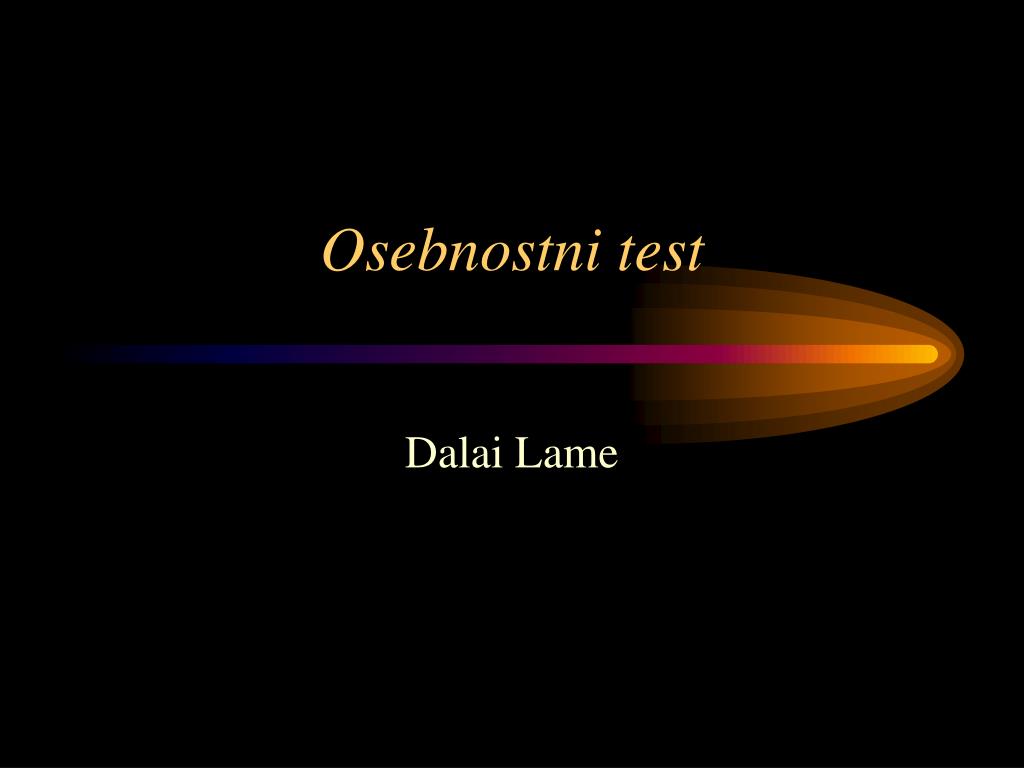 Osebnostni test

Dalai Lame